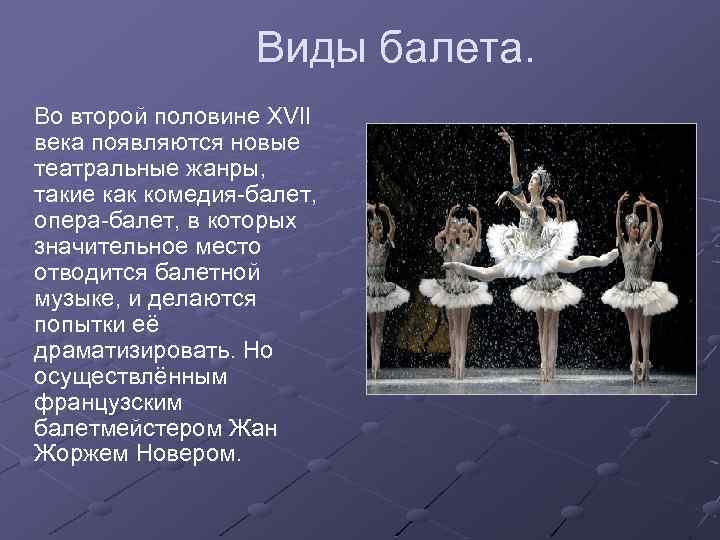 Виды балета.

Во второй половине XVII века появляются новые театральные жанры, такие как комедия-балет, опера-балет, в которых значительное место отводится балетной музыке, и делаются попытки её драматизировать. Но осуществлённым французским балетмейстером Жан Жоржем Новером.